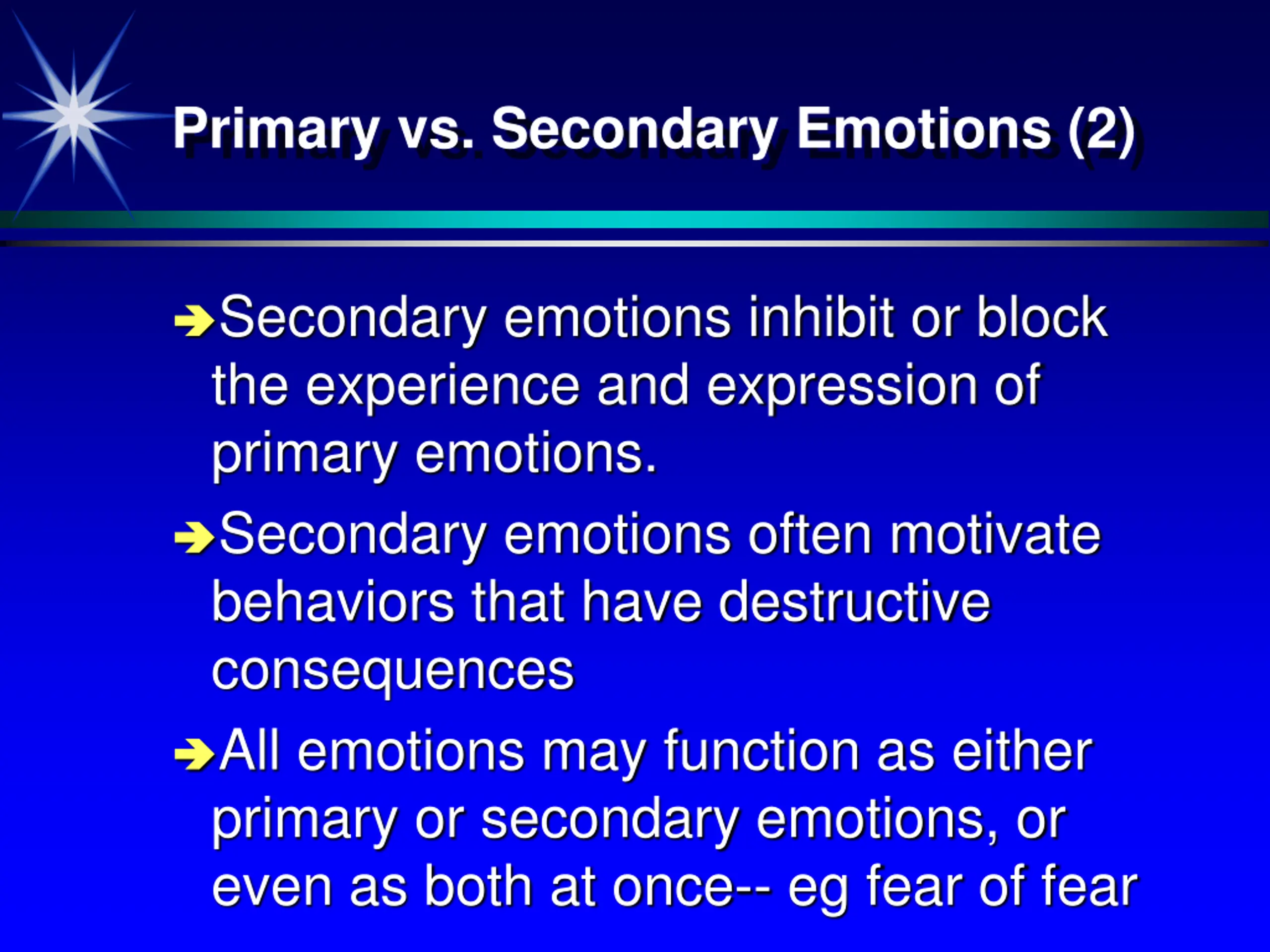 Primary vs. Secondary Emotions (2)

➔Secondary emotions inhibit or block the experience and expression of primary emotions.

➔Secondary emotions often motivate behaviors that have destructive consequences

➔All emotions may function as either primary or secondary emotions, or even as both at once-- eg fear of fear